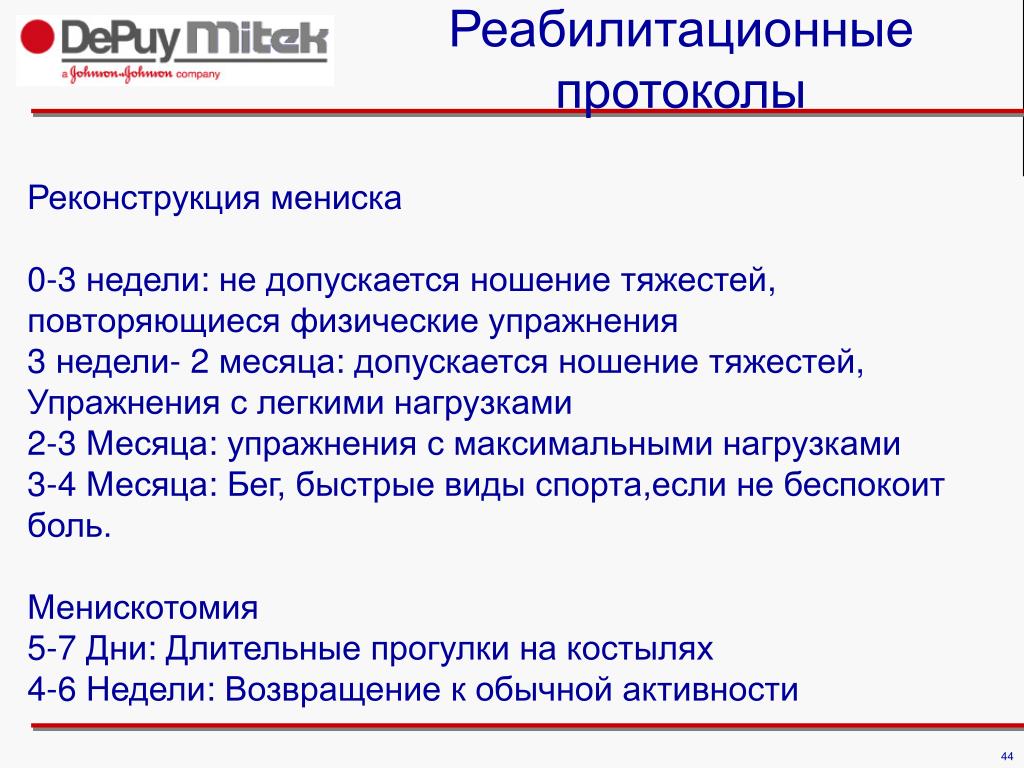 DePuy Mitek
a Johnson & Johnson company

Реабилитационные протоколы

Реконструкция мениска

0-3 недели: не допускается ношение тяжестей, повторяющиеся физические упражнения
3 недели- 2 месяца: допускается ношение тяжестей, Упражнения с легкими нагрузками
2-3 Месяца: упражнения с максимальными нагрузками
3-4 Месяца: Бег, быстрые виды спорта,если не беспокоит боль.

Менискотомия
5-7 Дни: Длительные прогулки на костылях
4-6 Недели: Возвращение к обычной активности

44